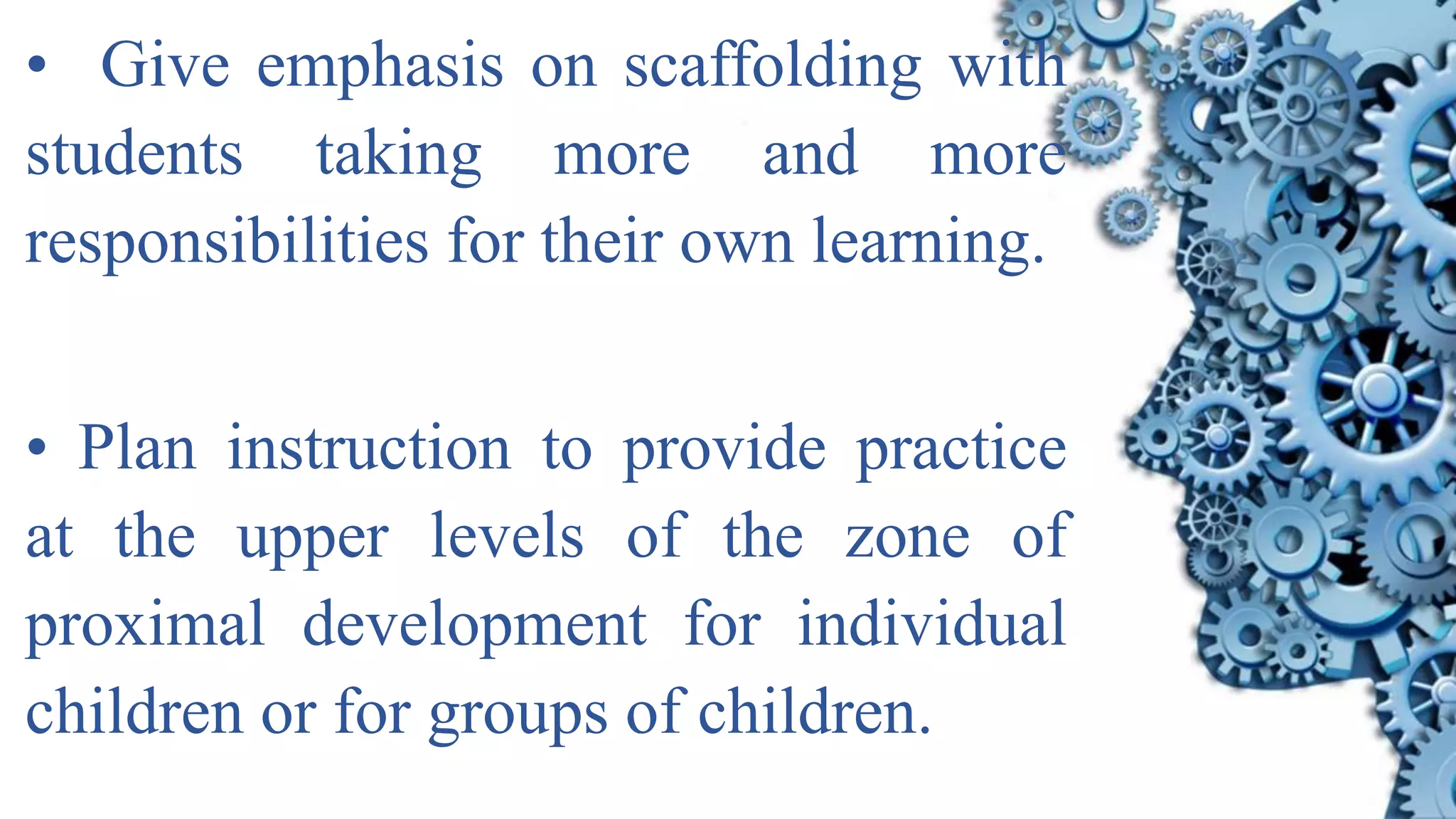 • Give emphasis on scaffolding with students taking more and more responsibilities for their own learning.

• Plan instruction to provide practice at the upper levels of the zone of proximal development for individual children or for groups of children.